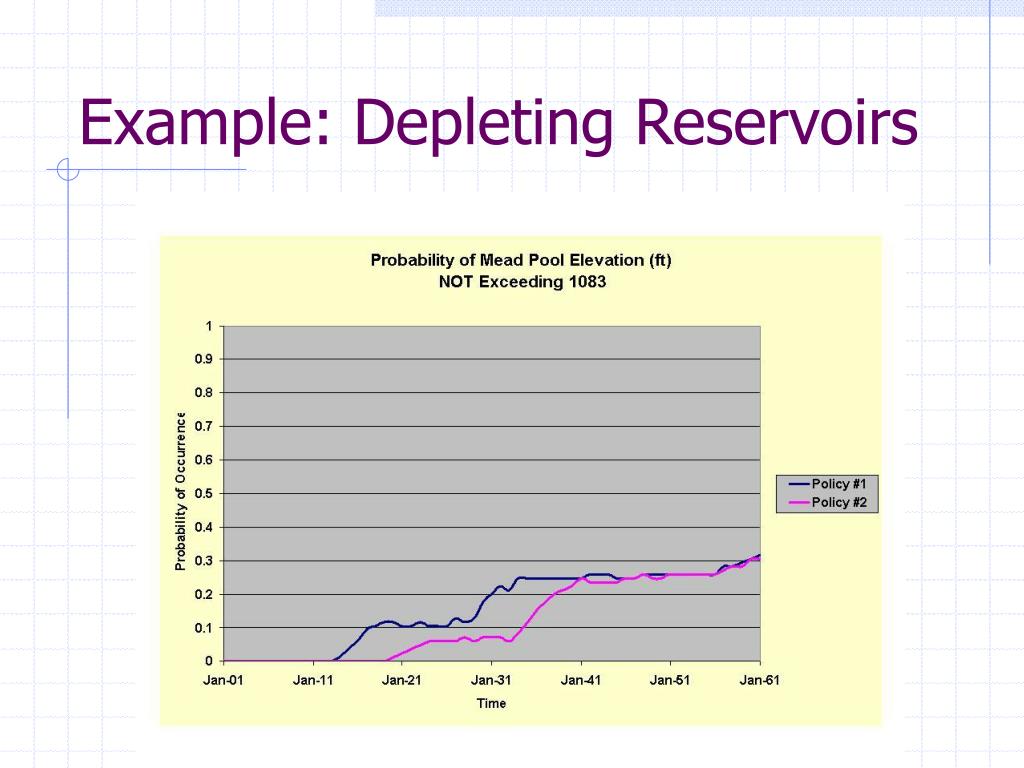 Example: Depleting Reservoirs

Probability of Mead Pool Elevation (ft)
NOT Exceeding 1083

Probability of Occurrence

1
0.9
0.8
0.7
0.6
0.5
0.4
0.3
0.2
0.1
0

Jan-01 Jan-11 Jan-21 Jan-31 Jan-41 Jan-51 Jan-61

Time

Policy #1
Policy #2